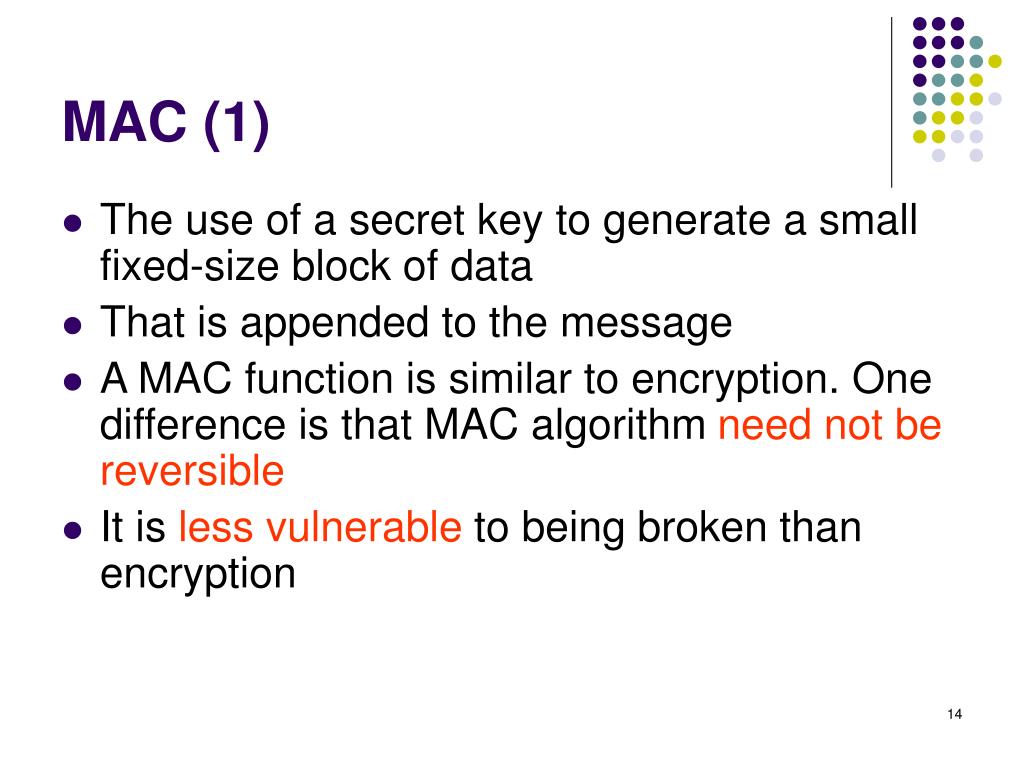 MAC (1)

- The use of a secret key to generate a small fixed-size block of data
- That is appended to the message
- A MAC function is similar to encryption. One difference is that MAC algorithm need not be reversible
- It is less vulnerable to being broken than encryption

14